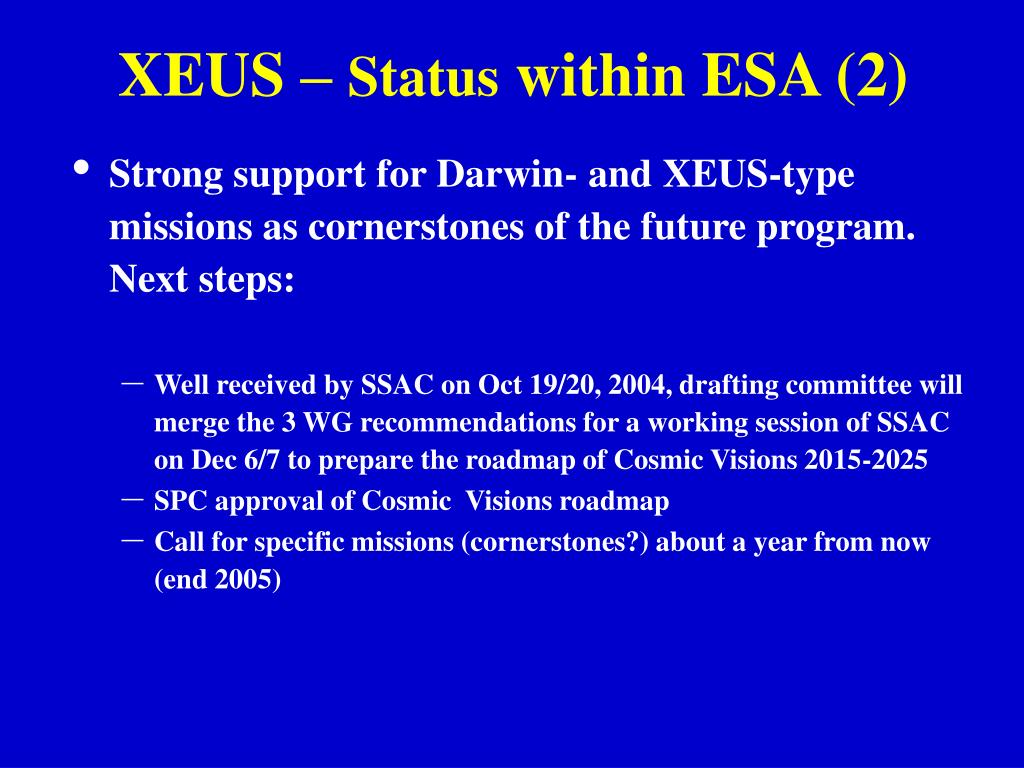 XEUS – Status within ESA (2)

• Strong support for Darwin- and XEUS-type missions as cornerstones of the future program. Next steps:

– Well received by SSAC on Oct 19/20, 2004, drafting committee will merge the 3 WG recommendations for a working session of SSAC on Dec 6/7 to prepare the roadmap of Cosmic Visions 2015-2025
– SPC approval of Cosmic Visions roadmap
– Call for specific missions (cornerstones?) about a year from now (end 2005)